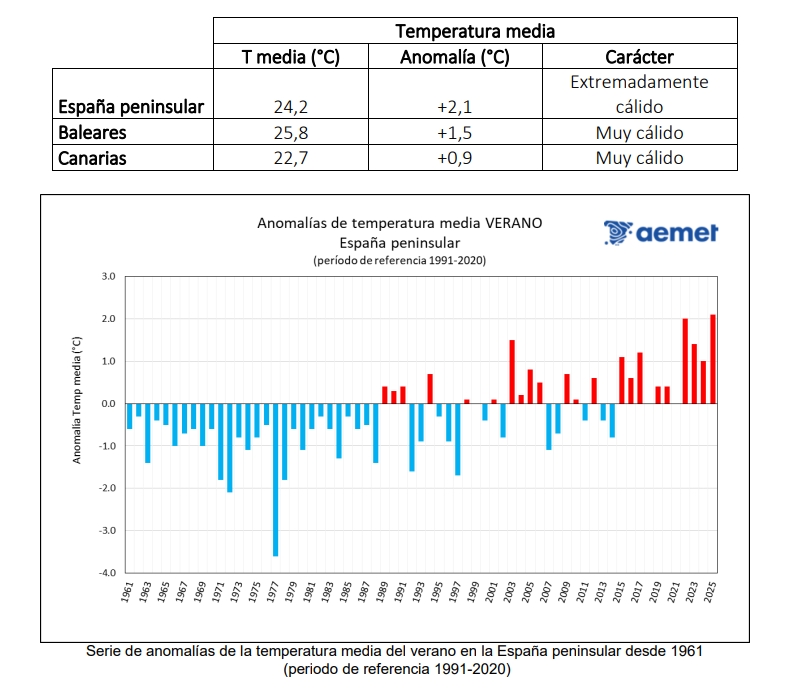 | | Temperatura media | | |
|---|---|---|---|
| | T media (°C) | Anomalía (°C) | Carácter |
| España peninsular | 24,2 | +2,1 | Extremadamente cálido |
| Baleares | 25,8 | +1,5 | Muy cálido |
| Canarias | 22,7 | +0,9 | Muy cálido |

Anomalías de temperatura media VERANO
España peninsular
(período de referencia 1991-2020)

aemet

Anomalía Temp media (°C)

3.0
2.0
1.0
0.0
-1.0
-2.0
-3.0
-4.0

1961 1963 1965 1967 1969 1971 1973 1975 1977 1979 1981 1983 1985 1987 1989 1991 1993 1995 1997 1999 2001 2003 2005 2007 2009 2011 2013 2015 2017 2019 2021 2023 2025

Serie de anomalías de la temperatura media del verano en la España peninsular desde 1961
(periodo de referencia 1991-2020)